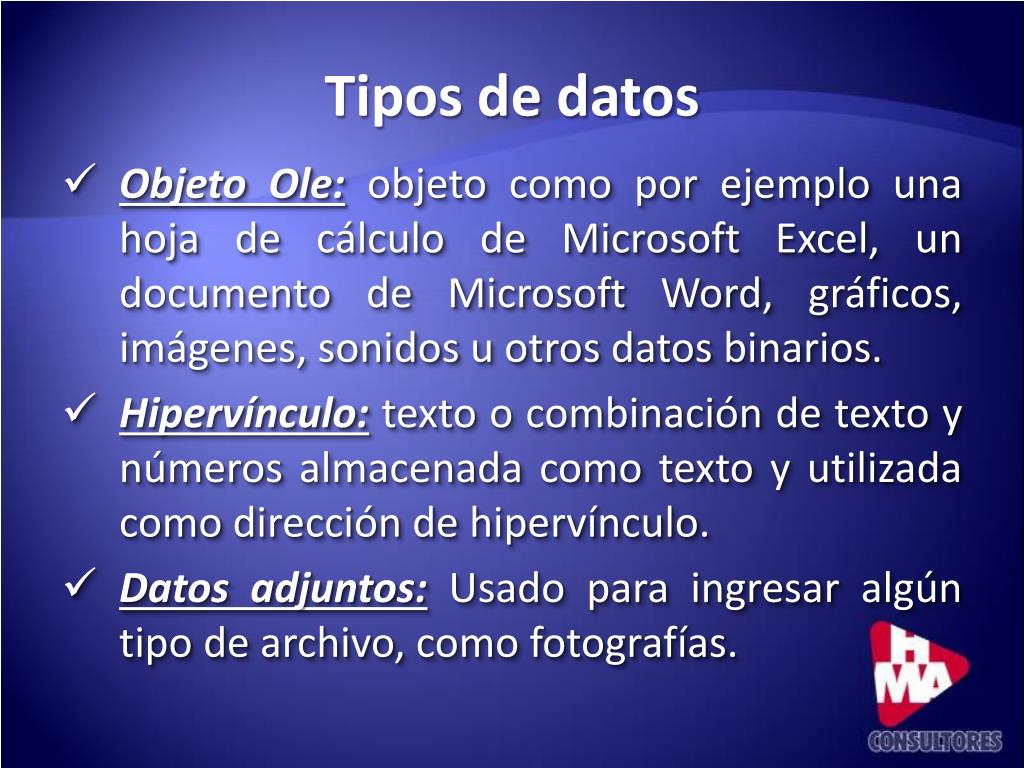 Tipos de datos

✓ Objeto Ole: objeto como por ejemplo una hoja de cálculo de Microsoft Excel, un documento de Microsoft Word, gráficos, imágenes, sonidos u otros datos binarios.

✓ Hipervínculo: texto o combinación de texto y números almacenada como texto y utilizada como dirección de hipervínculo.

✓ Datos adjuntos: Usado para ingresar algún tipo de archivo, como fotografías.

HMA
CONSULTORES